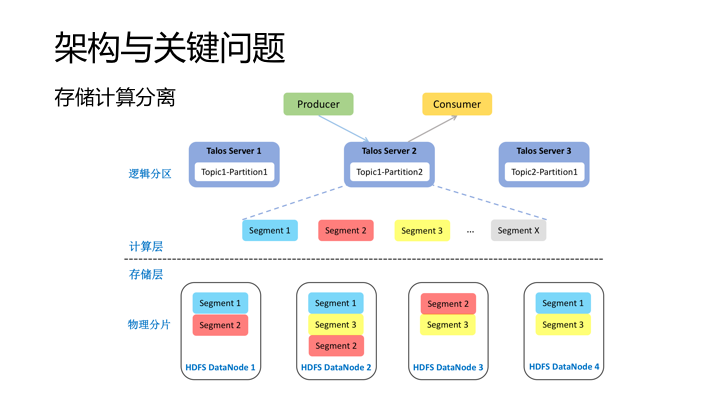 架构与关键问题

存储计算分离

Producer

Consumer

逻辑分区

Talos Server 1
Topic1-Partition1

Talos Server 2
Topic1-Partition2

Talos Server 3
Topic2-Partition1

Segment 1 Segment 2 Segment 3 ... Segment X

计算层

存储层

物理分片

Segment 1
Segment 2
HDFS DataNode 1

Segment 1
Segment 3
Segment 2
HDFS DataNode 2

Segment 2
Segment 3
HDFS DataNode 3

Segment 1
Segment 3
HDFS DataNode 4